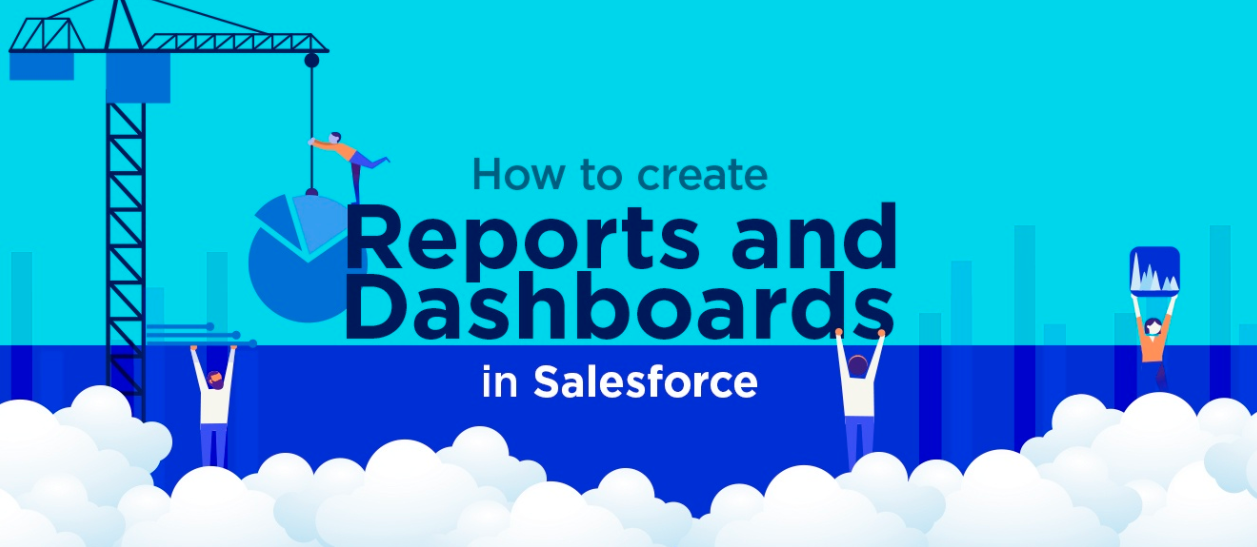 How to create
Reports and Dashboards
in Salesforce